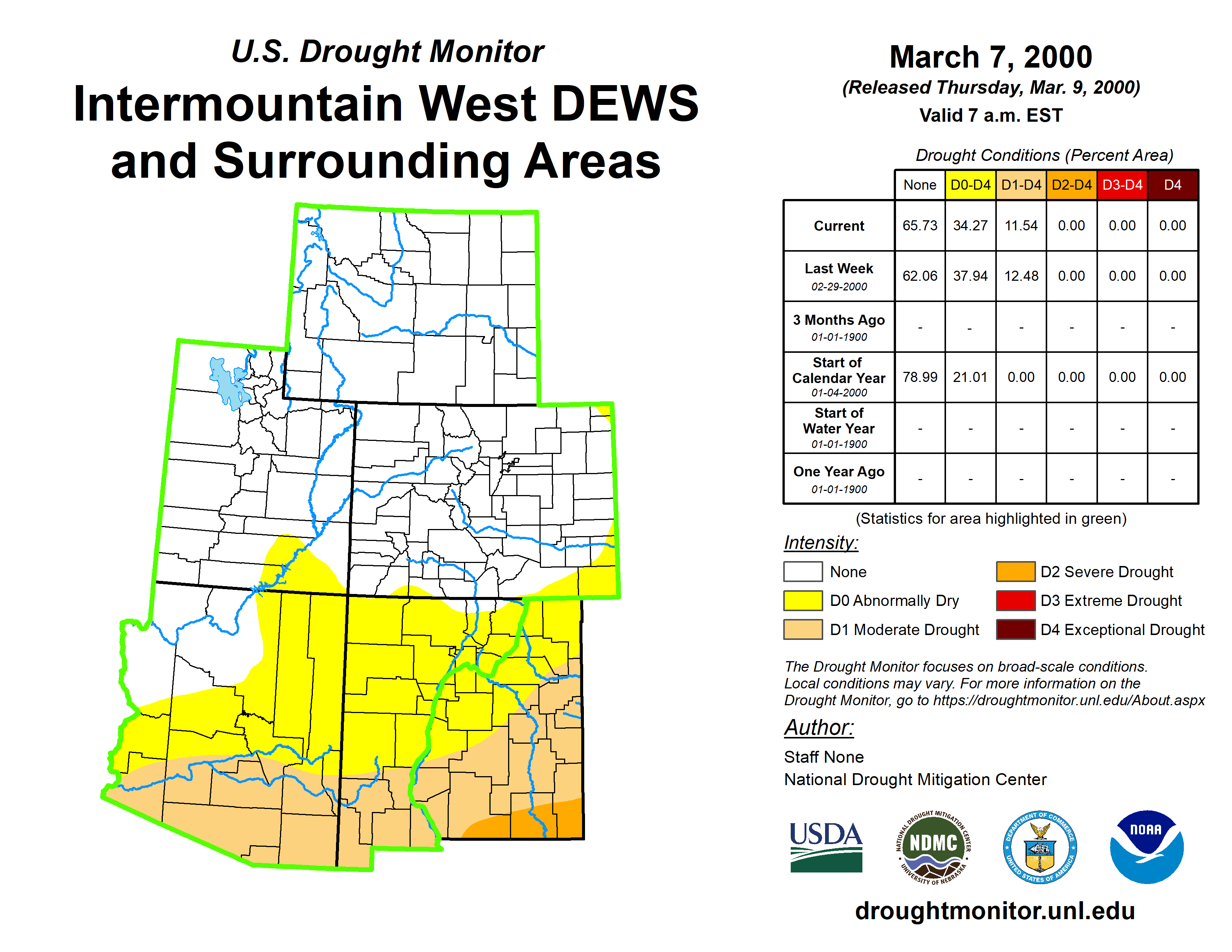 U.S. Drought Monitor
Intermountain West DEWS and Surrounding Areas

March 7, 2000
(Released Thursday, Mar. 9, 2000)
Valid 7 a.m. EST

Drought Conditions (Percent Area)

| | None | D0-D4 | D1-D4 | D2-D4 | D3-D4 | D4 |
|---|---|---|---|---|---|---|
| Current | 65.73 | 34.27 | 11.54 | 0.00 | 0.00 | 0.00 |
| Last Week 02-29-2000 | 62.06 | 37.94 | 12.48 | 0.00 | 0.00 | 0.00 |
| 3 Months Ago 01-01-1900 | - | - | - | - | - | - |
| Start of Calendar Year 01-04-2000 | 78.99 | 21.01 | 0.00 | 0.00 | 0.00 | 0.00 |
| Start of Water Year 01-01-1900 | - | - | - | - | - | - |
| One Year Ago 01-01-1900 | - | - | - | - | - | - |

(Statistics for area highlighted in green)

Intensity:
None
D0 Abnormally Dry
D1 Moderate Drought
D2 Severe Drought
D3 Extreme Drought
D4 Exceptional Drought

The Drought Monitor focuses on broad-scale conditions. Local conditions may vary. For more information on the Drought Monitor, go to https://droughtmonitor.unl.edu/About.aspx

Author:
Staff None
National Drought Mitigation Center

USDA
NATIONAL DROUGHT MITIGATION CENTER NDMC UNIVERSITY OF NEBRASKA
DEPARTMENT OF COMMERCE UNITED STATES OF AMERICA
NOAA

droughtmonitor.unl.edu